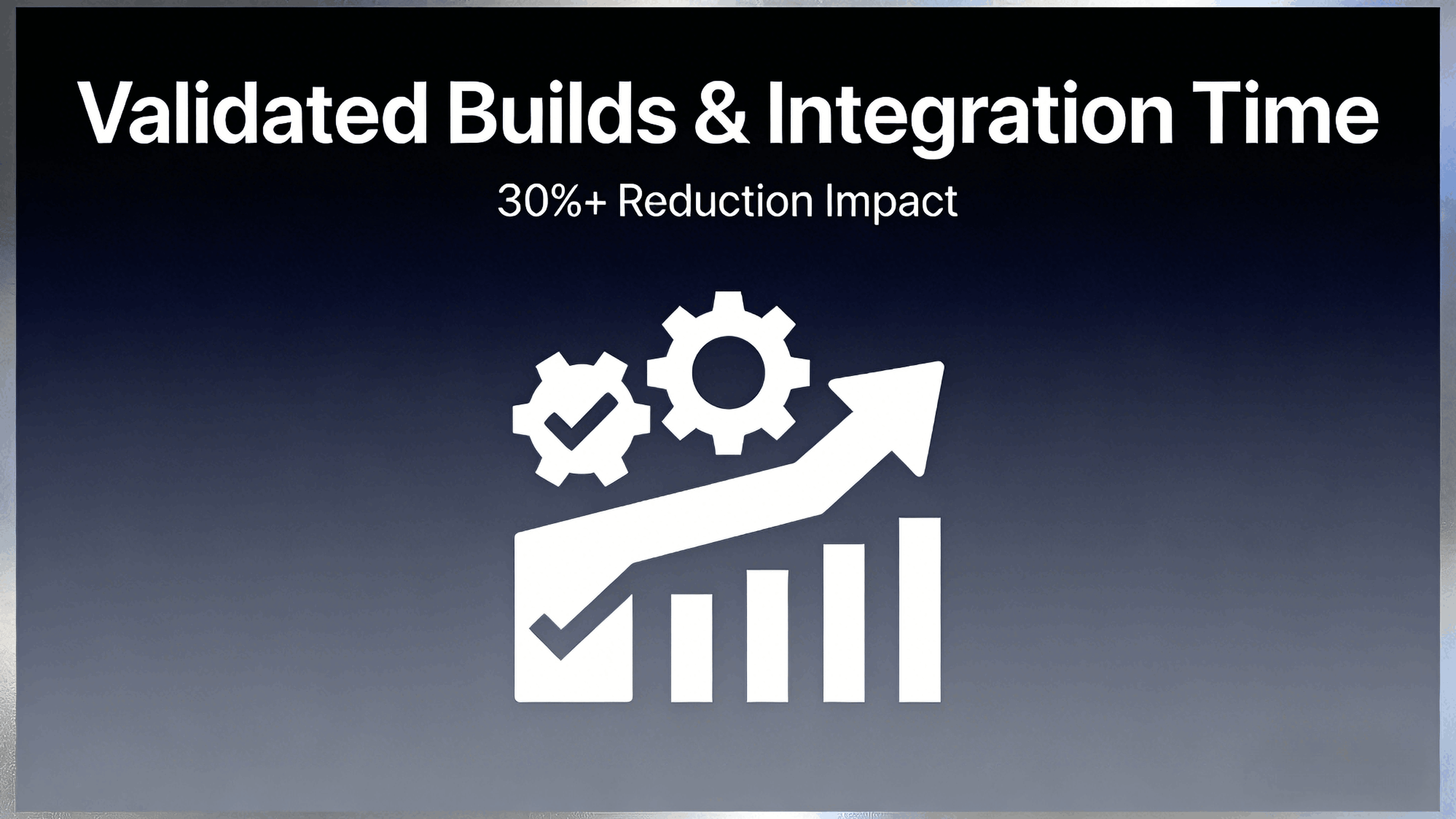 Validated Builds & Integration Time

30%+ Reduction Impact